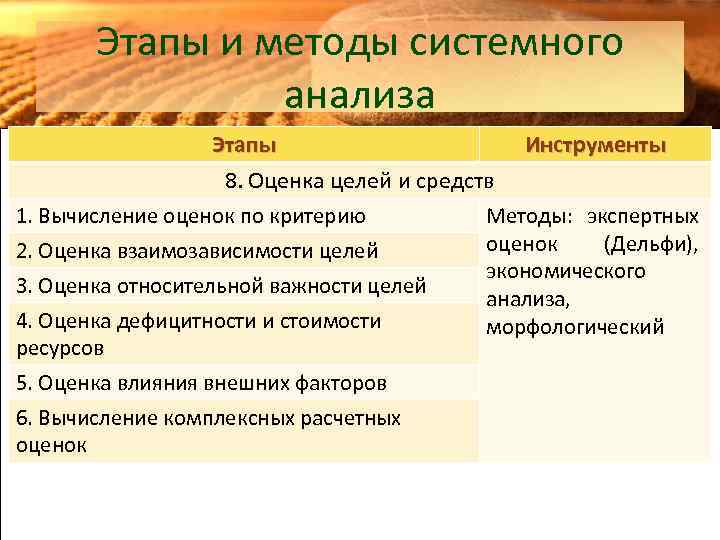 Этапы и методы системного анализа

| Этапы | Инструменты |
|---|---|
| 8. Оценка целей и средств | |
| 1. Вычисление оценок по критерию | Методы: экспертных оценок (Дельфи), экономического анализа, морфологический |
| 2. Оценка взаимозависимости целей | |
| 3. Оценка относительной важности целей | |
| 4. Оценка дефицитности и стоимости ресурсов | |
| 5. Оценка влияния внешних факторов | |
| 6. Вычисление комплексных расчетных оценок | |